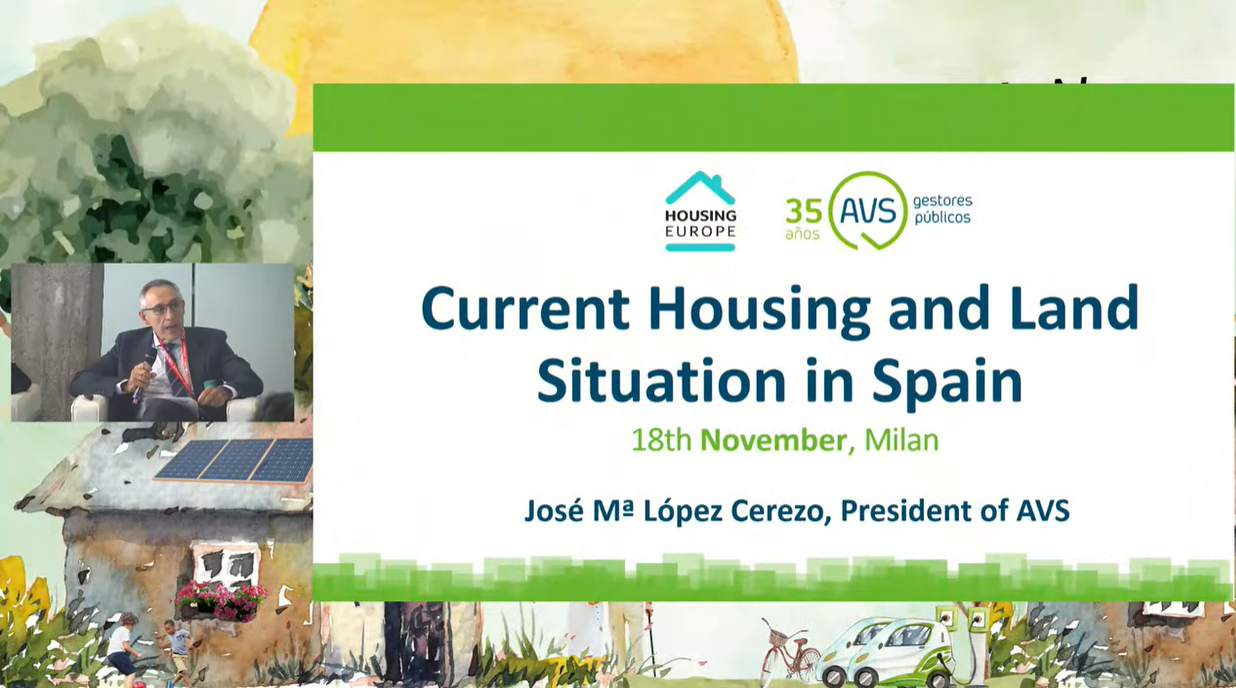 HOUSING EUROPE

35 años AVS gestores públicos

Current Housing and Land Situation in Spain

18th November, Milan

José Mª López Cerezo, President of AVS